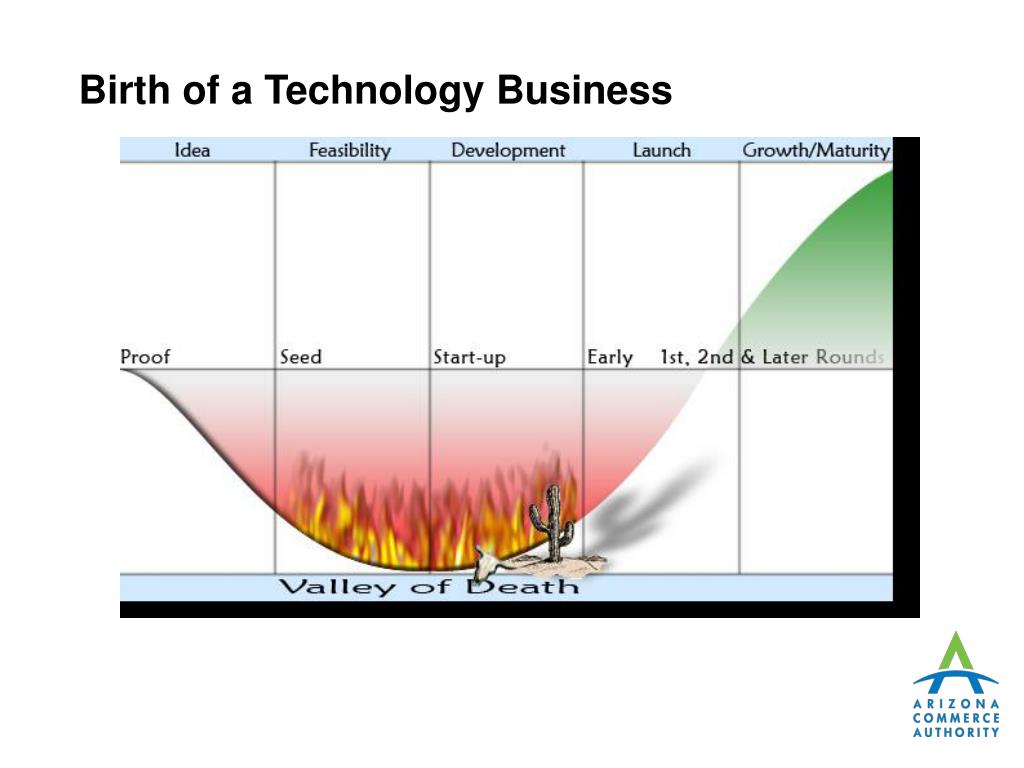 Birth of a Technology Business

Idea
Feasibility
Development
Launch
Growth/Maturity

Proof
Seed
Start-up
Early
1st, 2nd & Later Rounds

Valley of Death

ARIZONA COMMERCE AUTHORITY